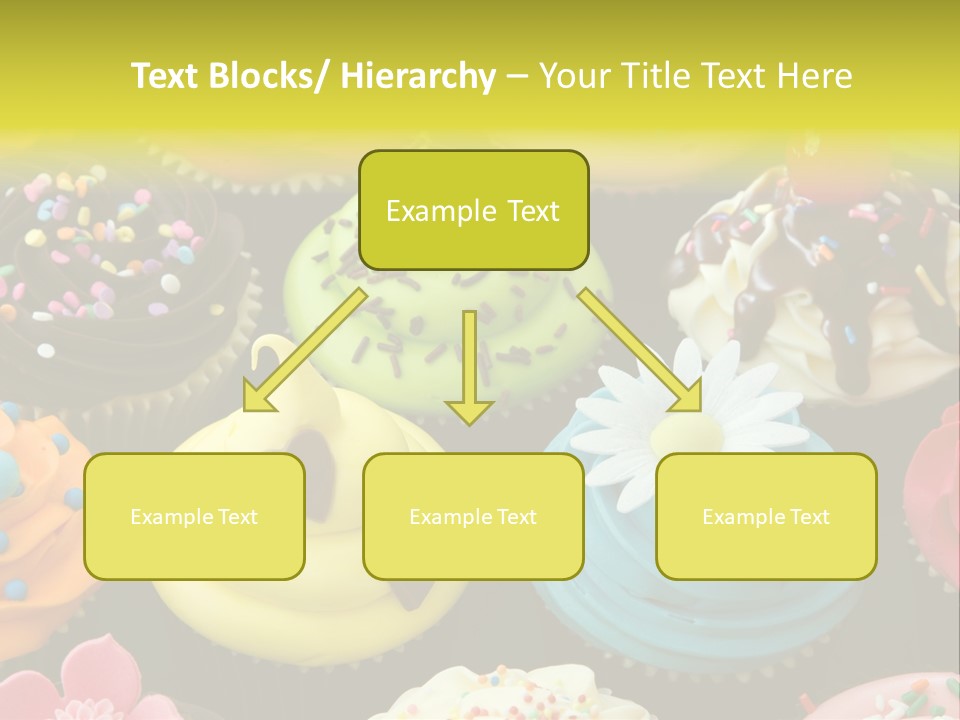 Text Blocks/ Hierarchy – Your Title Text Here

Example Text

Example Text

Example Text

Example Text